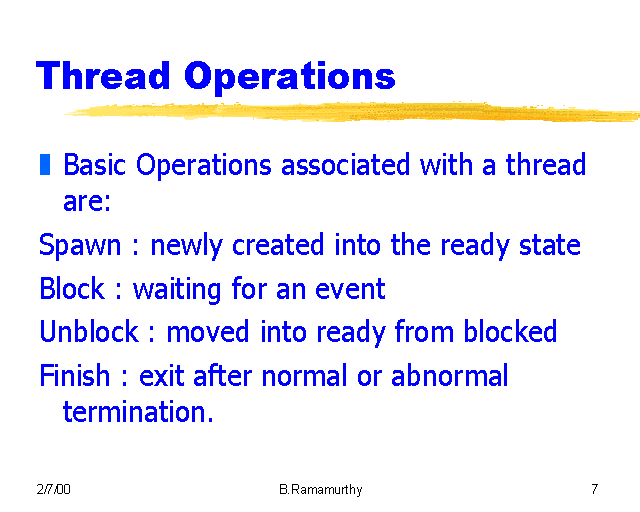 Thread Operations

Basic Operations associated with a thread are:

Spawn : newly created into the ready state

Block : waiting for an event

Unblock : moved into ready from blocked

Finish : exit after normal or abnormal termination.

2/7/00

B.Ramamurthy

7